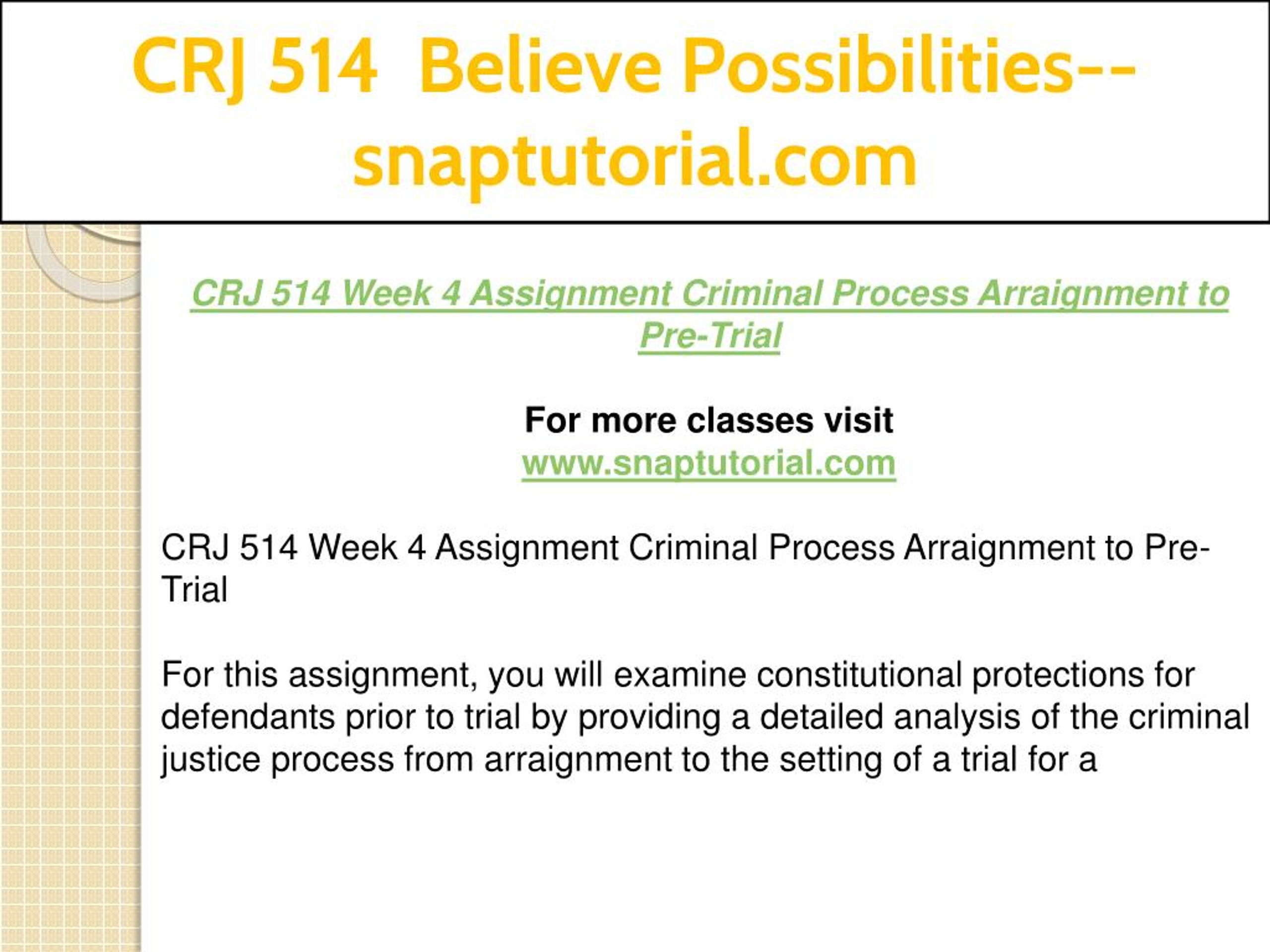 CRJ 514 Believe Possibilities--snaptutorial.com

CRJ 514 Week 4 Assignment Criminal Process Arraignment to Pre-Trial

For more classes visit
www.snaptutorial.com

CRJ 514 Week 4 Assignment Criminal Process Arraignment to Pre-Trial

For this assignment, you will examine constitutional protections for defendants prior to trial by providing a detailed analysis of the criminal justice process from arraignment to the setting of a trial for a